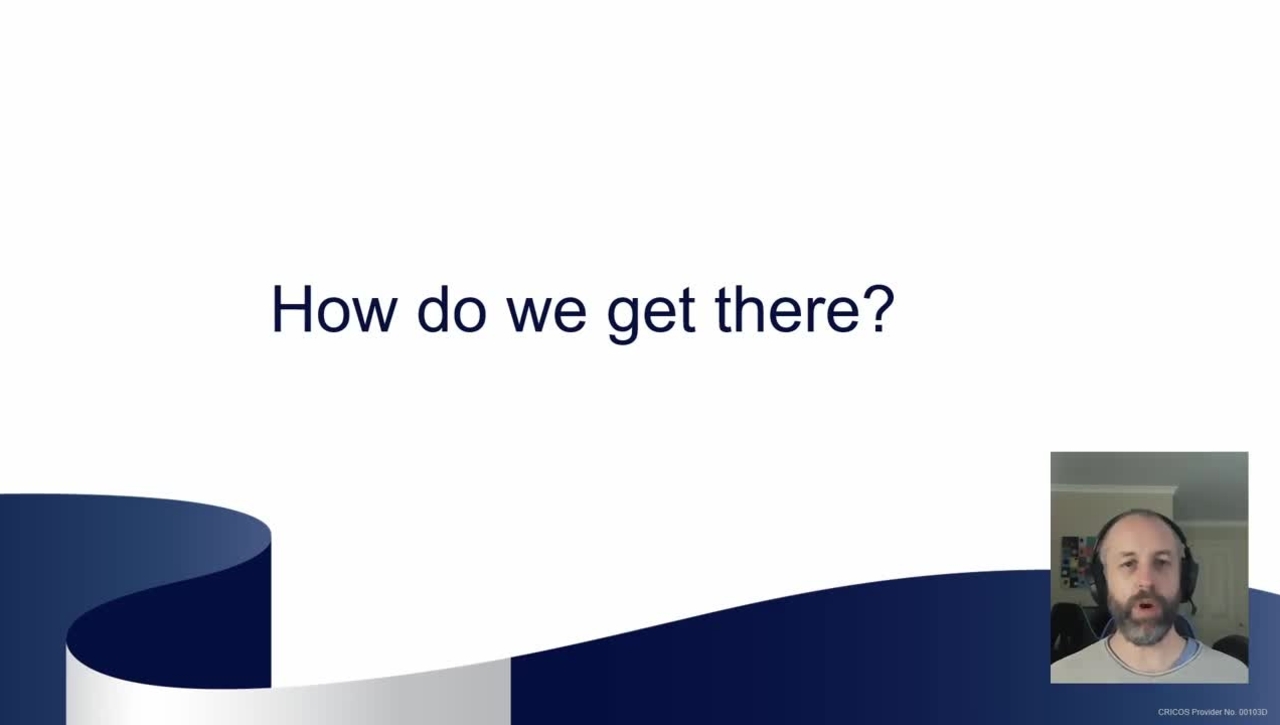 How do we get there?

CRICOS Provider No. 00103D